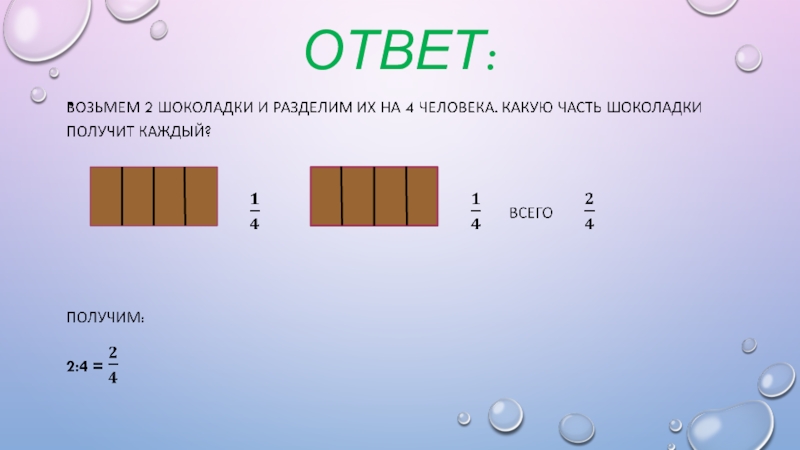 ОТВЕТ:

ВОЗЬМЕМ 2 ШОКОЛАДКИ И РАЗДЕЛИМ ИХ НА 4 ЧЕЛОВЕКА. КАКУЮ ЧАСТЬ ШОКОЛАДКИ ПОЛУЧИТ КАЖДЫЙ?

$\frac{1}{4}$ $\frac{1}{4}$ ВСЕГО $\frac{2}{4}$

ПОЛУЧИМ:

$2:4 = \frac{2}{4}$